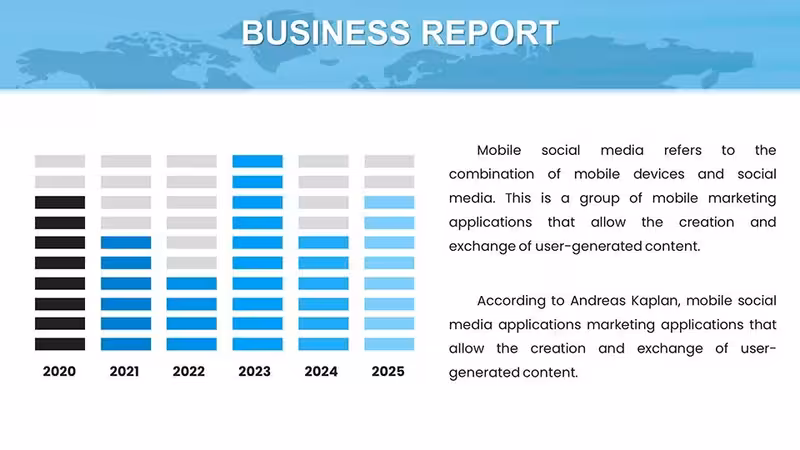 BUSINESS REPORT

2020
2021
2022
2023
2024
2025

Mobile social media refers to the combination of mobile devices and social media. This is a group of mobile marketing applications that allow the creation and exchange of user-generated content.

According to Andreas Kaplan, mobile social media applications marketing applications that allow the creation and exchange of user-generated content.